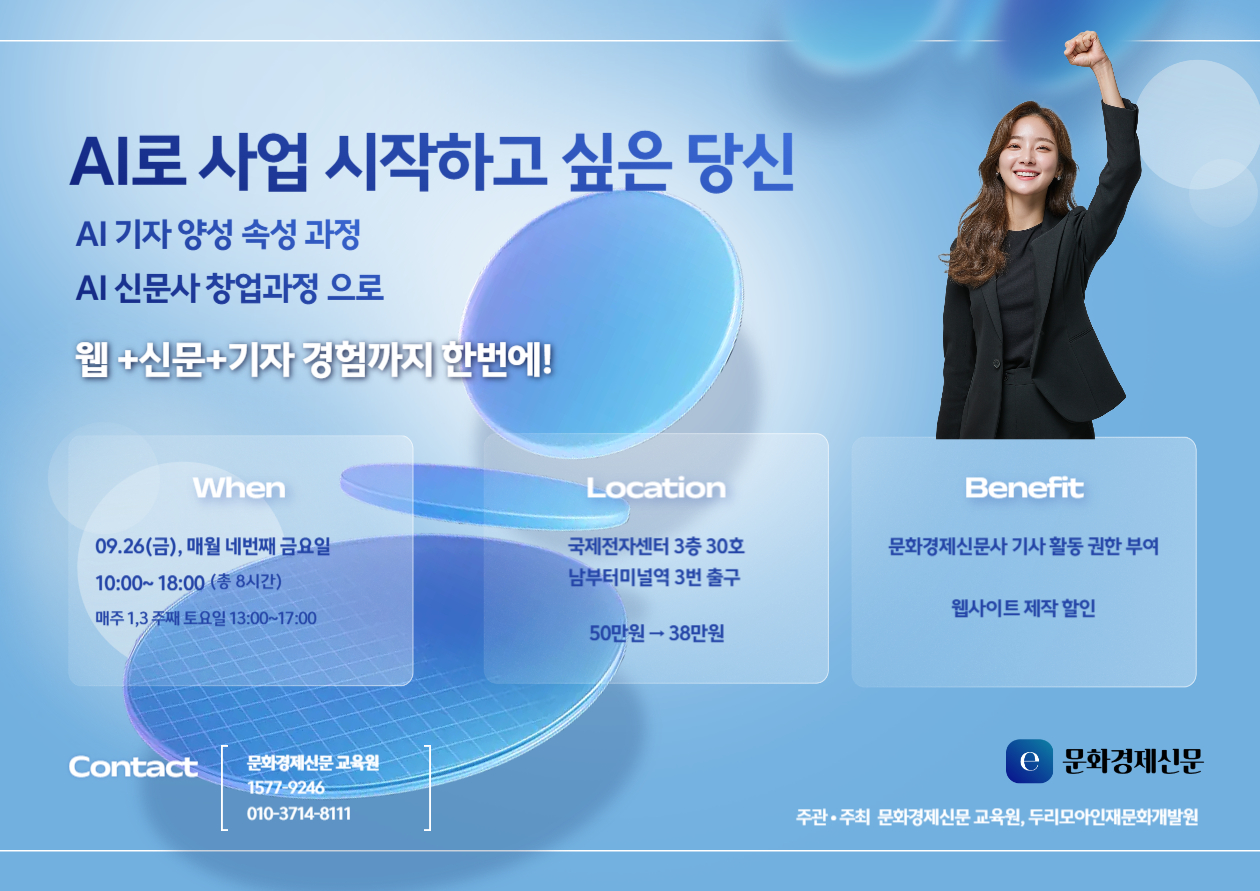 AI로 사업 시작하고 싶은 당신

AI 기자 양성 속성 과정
AI 신문사 창업과정 으로

웹 +신문+기자 경험까지 한번에!

When

09.26(금), 매월 네번째 금요일
10:00~ 18:00 (총 8시간)
매주 1,3 주째 토요일 13:00~17:00

Location

국제전자센터 3층 30호
남부터미널역 3번 출구

50만원 → 38만원

Benefit

문화경제신문사 기사 활동 권한 부여

웹사이트 제작 할인

Contact

문화경제신문 교육원
1577-9246
010-3714-8111

e 문화경제신문

주관 • 주최 문화경제신문 교육원, 두리모아인재문화개발원